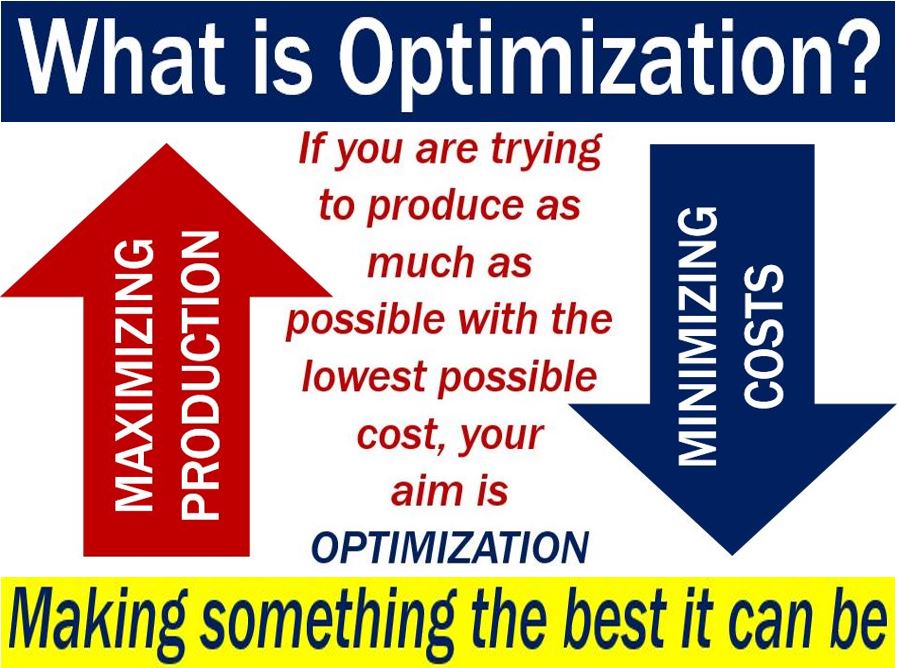 What is Optimization?

MAXIMIZING PRODUCTION

If you are trying to produce as much as possible with the lowest possible cost, your aim is OPTIMIZATION

MINIMIZING COSTS

Making something the best it can be